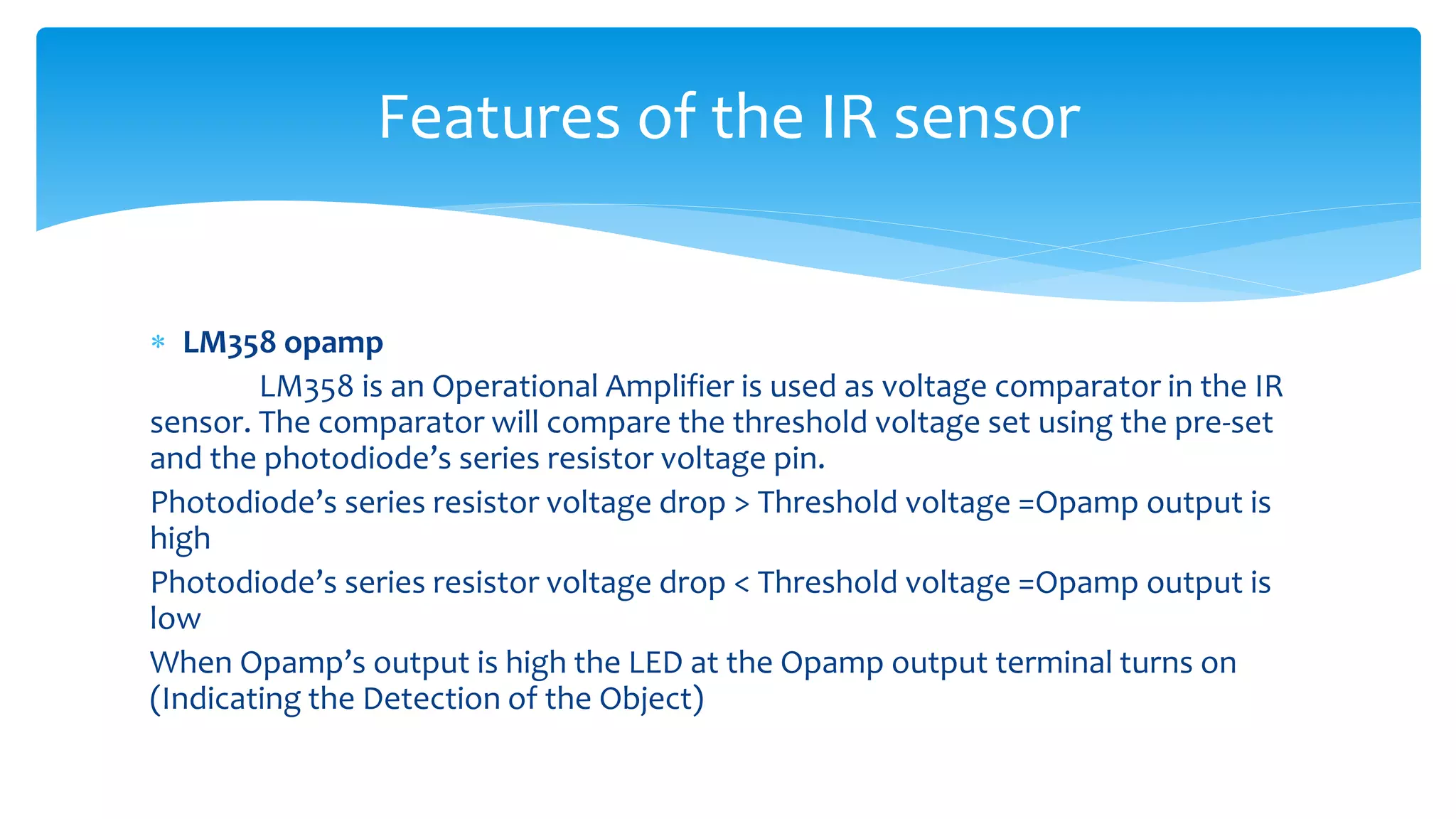 Features of the IR sensor

* **LM358 opamp**

LM358 is an Operational Amplifier is used as voltage comparator in the IR sensor. The comparator will compare the threshold voltage set using the pre-set and the photodiode's series resistor voltage pin.

Photodiode's series resistor voltage drop > Threshold voltage =Opamp output is high

Photodiode's series resistor voltage drop < Threshold voltage =Opamp output is low

When Opamp's output is high the LED at the Opamp output terminal turns on (Indicating the Detection of the Object)